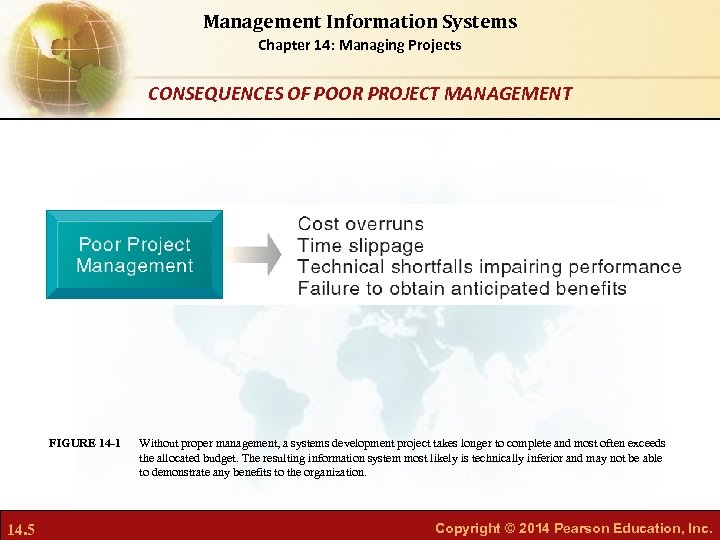 Management Information Systems
Chapter 14: Managing Projects

CONSEQUENCES OF POOR PROJECT MANAGEMENT

Poor Project Management

Cost overruns
Time slippage
Technical shortfalls impairing performance
Failure to obtain anticipated benefits

FIGURE 14-1 Without proper management, a systems development project takes longer to complete and most often exceeds the allocated budget. The resulting information system most likely is technically inferior and may not be able to demonstrate any benefits to the organization.

14.5

Copyright © 2014 Pearson Education, Inc.